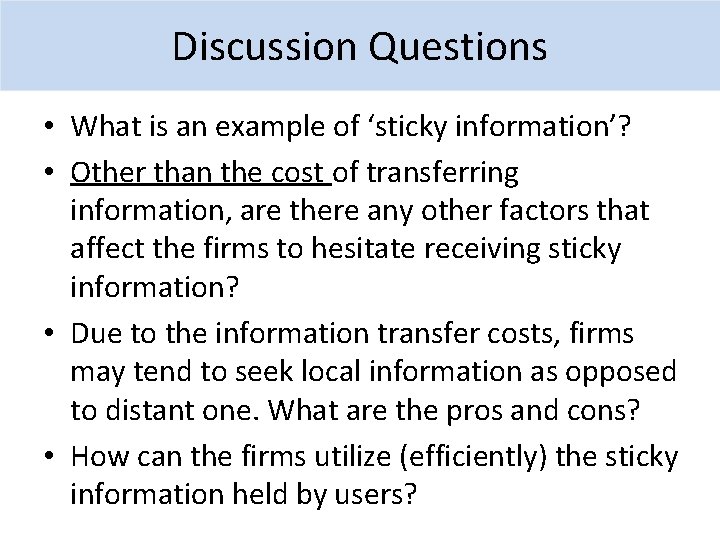 Discussion Questions

• What is an example of ‘sticky information’?

• Other than the cost of transferring information, are there any other factors that affect the firms to hesitate receiving sticky information?

• Due to the information transfer costs, firms may tend to seek local information as opposed to distant one. What are the pros and cons?

• How can the firms utilize (efficiently) the sticky information held by users?